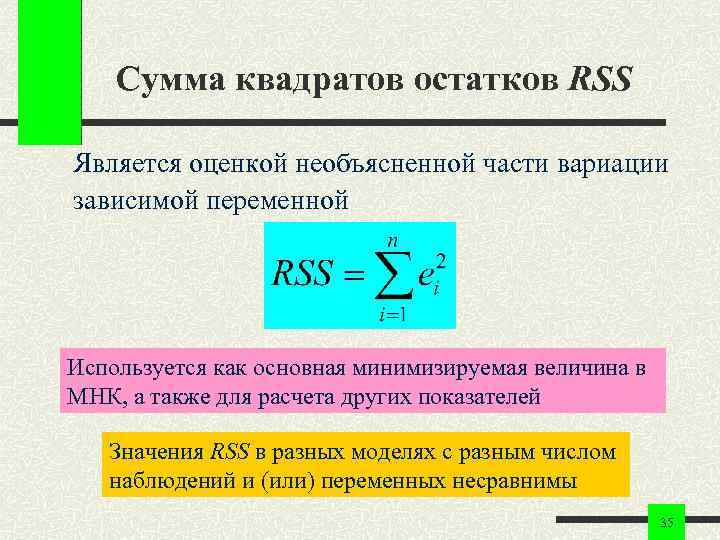 Сумма квадратов остатков RSS

Является оценкой необъясненной части вариации зависимой переменной

$RSS = \sum_{i=1}^{n} e_i^2$

Используется как основная минимизируемая величина в МНК, а также для расчета других показателей

Значения RSS в разных моделях с разным числом наблюдений и (или) переменных несравнимы

35